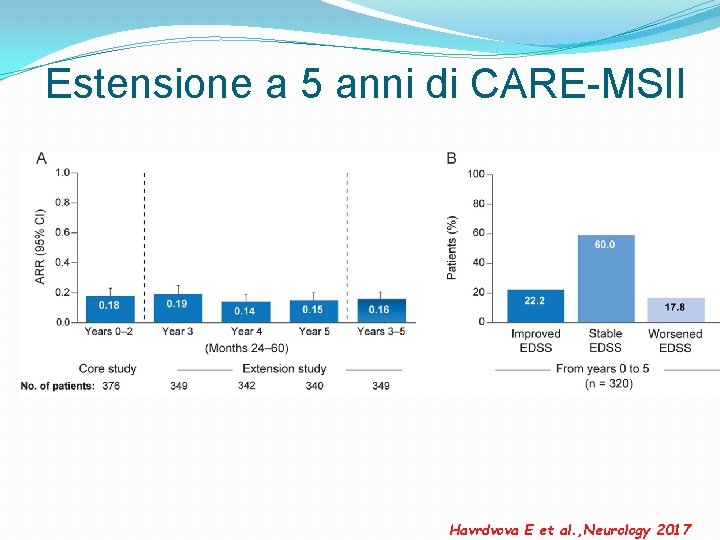 Estensione a 5 anni di CARE-MSII

A

ARR (95% CI)

1.0
0.8
0.6
0.4
0.2
0.0

0.18
0.19
0.14
0.15
0.16

Years 0–2
Year 3
Year 4
Year 5
Years 3–5

(Months 24–60)

Core study
Extension study

No. of patients: 376 349 342 340 349

B

Patients (%)

100
80
60
40
20
0

22.2
60.0
17.8

Improved EDSS
Stable EDSS
Worsened EDSS

From years 0 to 5
(n = 320)

Havrdvova E et al.,Neurology 2017